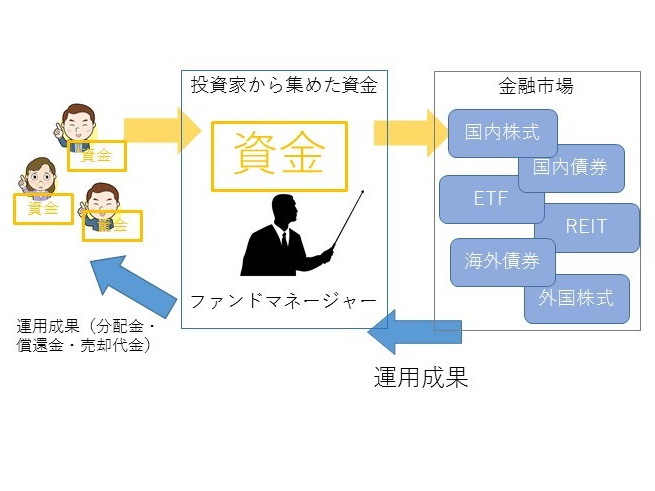 資金

資金

資金

投資家から集めた資金

資金

ファンドマネージャー

金融市場

国内株式

国内債券

ETF

REIT

海外債券

外国株式

運用成果（分配金・償還金・売却代金）

運用成果